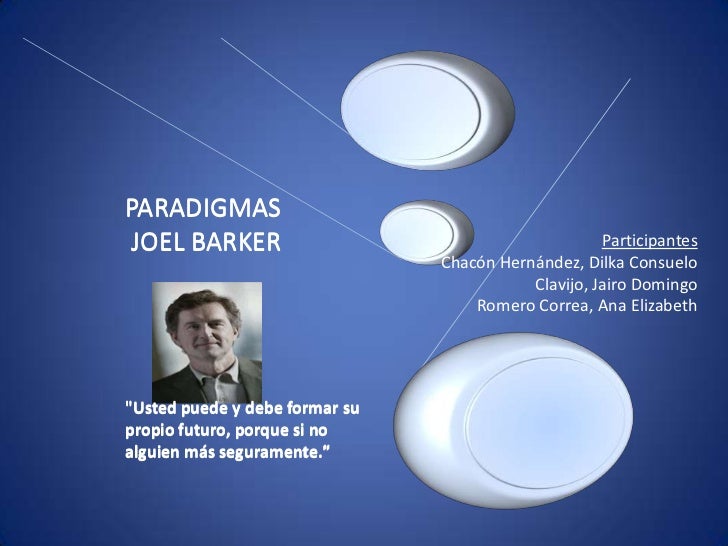 PARADIGMAS
JOEL BARKER

Participantes
Chacón Hernández, Dilka Consuelo
Clavijo, Jairo Domingo
Romero Correa, Ana Elizabeth

"Usted puede y debe formar su propio futuro, porque si no alguien más seguramente."